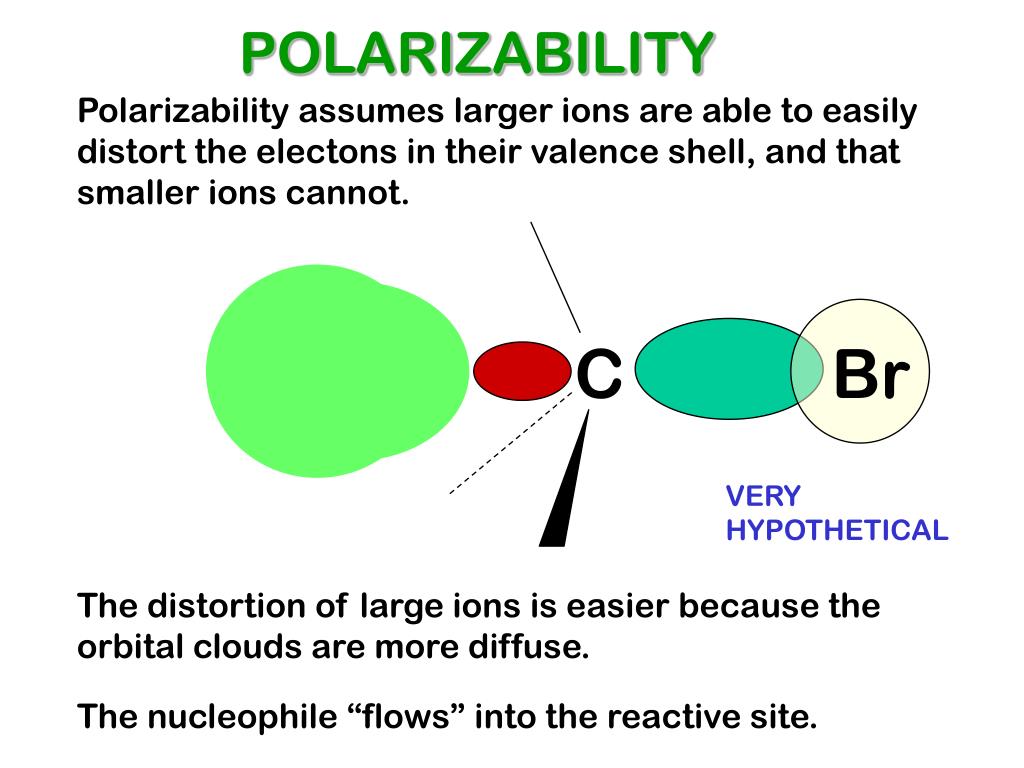 POLARIZABILITY

Polarizability assumes larger ions are able to easily distort the electons in their valence shell, and that smaller ions cannot.

C

Br

VERY HYPOTHETICAL

The distortion of large ions is easier because the orbital clouds are more diffuse.

The nucleophile “flows” into the reactive site.